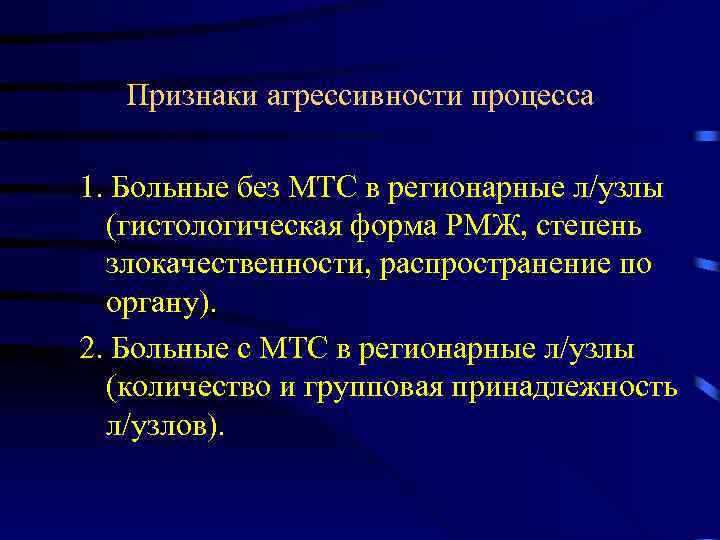 Признаки агрессивности процесса

1. Больные без МТС в регионарные л/узлы (гистологическая форма РМЖ, степень злокачественности, распространение по органу).

2. Больные с МТС в регионарные л/узлы (количество и групповая принадлежность л/узлов).